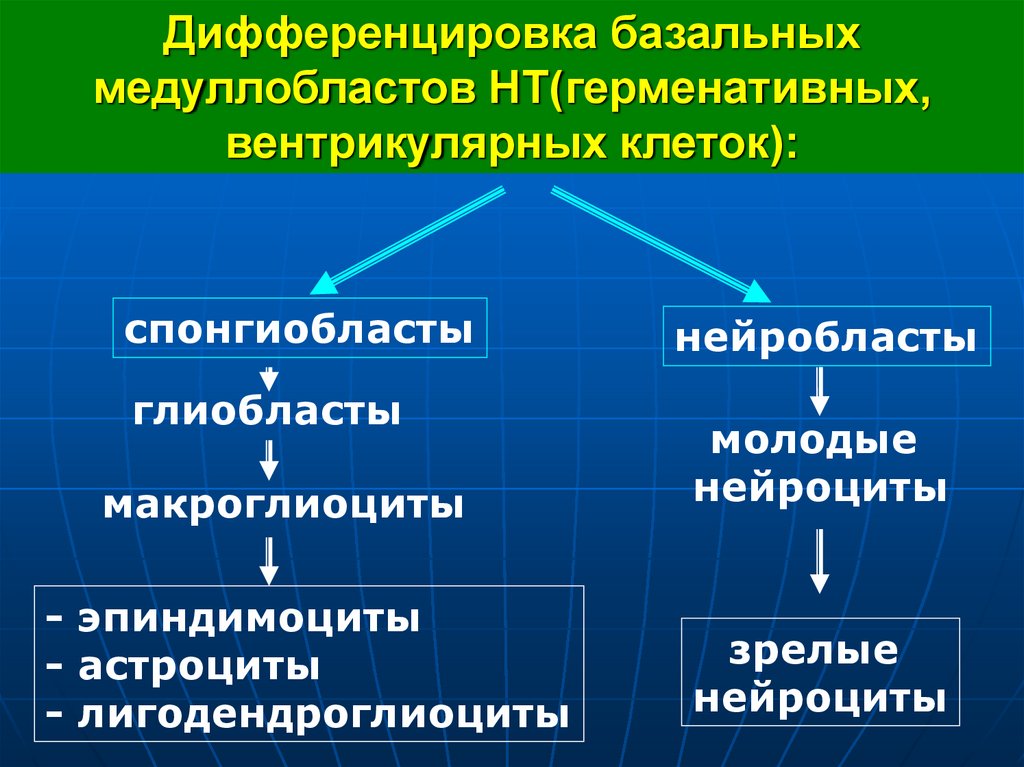 Дифференцировка базальных медуллобластов НТ(герменативных, вентрикулярных клеток):

спонгиобласты

глиобласты

макроглиоциты

- эпиндимоциты
- астроциты
- лигодендроглиоциты

нейробласты

молодые нейроциты

зрелые нейроциты